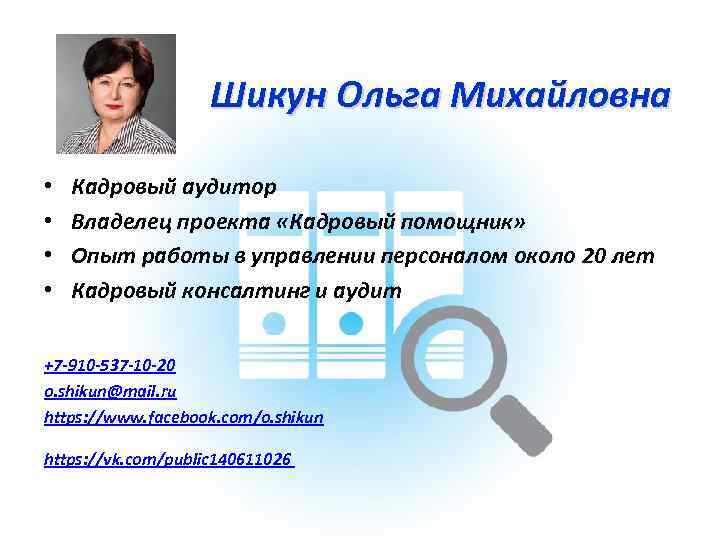 Шикун Ольга Михайловна

• Кадровый аудитор
• Владелец проекта «Кадровый помощник»
• Опыт работы в управлении персоналом около 20 лет
• Кадровый консалтинг и аудит

+7-910-537-10-20
o.shikun@mail.ru
https://www.facebook.com/o.shikun

https://vk.com/public140611026